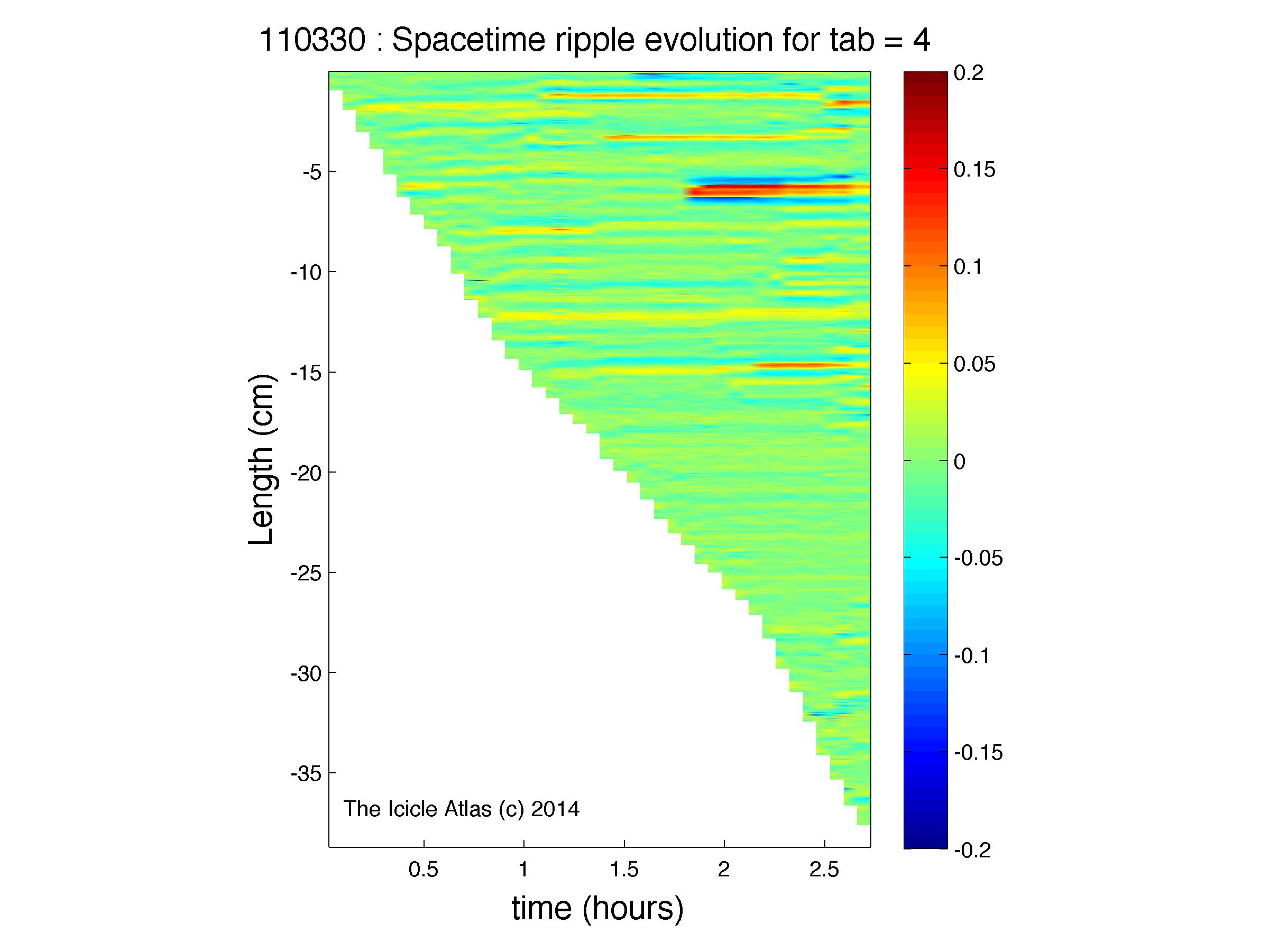 110330 : Spacetime ripple evolution for tab = 4

Length (cm)

-5
-10
-15
-20
-25
-30
-35

The Icicle Atlas (c) 2014

0.5
1
1.5
2
2.5

time (hours)

0.2
0.15
0.1
0.05
0
-0.05
-0.1
-0.15
-0.2